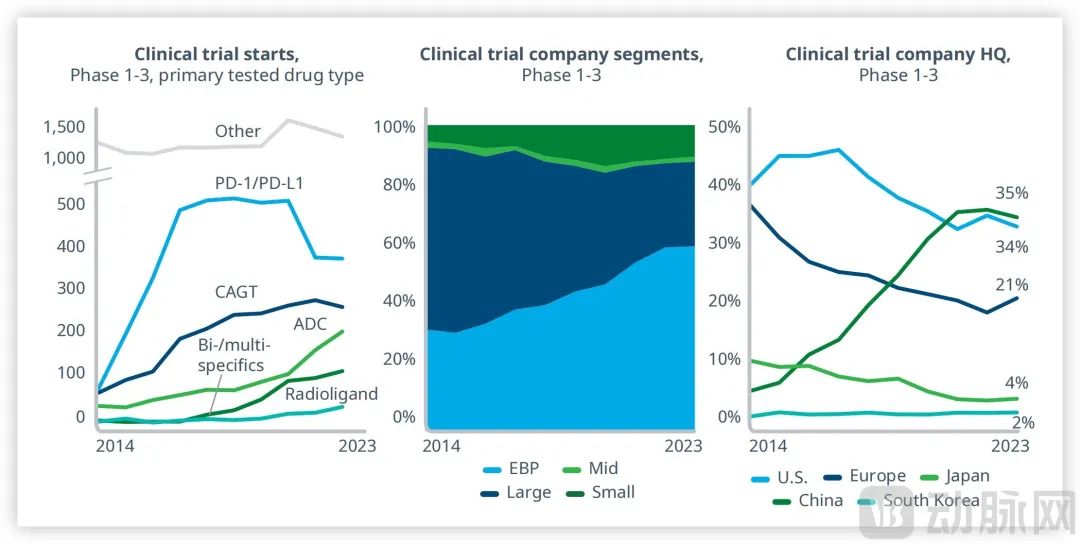 Clinical trial starts,
Phase 1-3, primary tested drug type

1,500
1,000
500
400
300
200
100
0

Other
PD-1/PD-L1
CAGT
ADC
Bi-/multi-specifics
Radioligand

2014
2023

Clinical trial company segments,
Phase 1-3

100%
80%
60%
40%
20%
0%

2014
2023

EBP
Mid
Large
Small

Clinical trial company HQ,
Phase 1-3

50%
40%
30%
20%
10%
0%

35%
34%
21%
4%
2%

2014
2023

U.S.
Europe
Japan
China
South Korea

动脉网